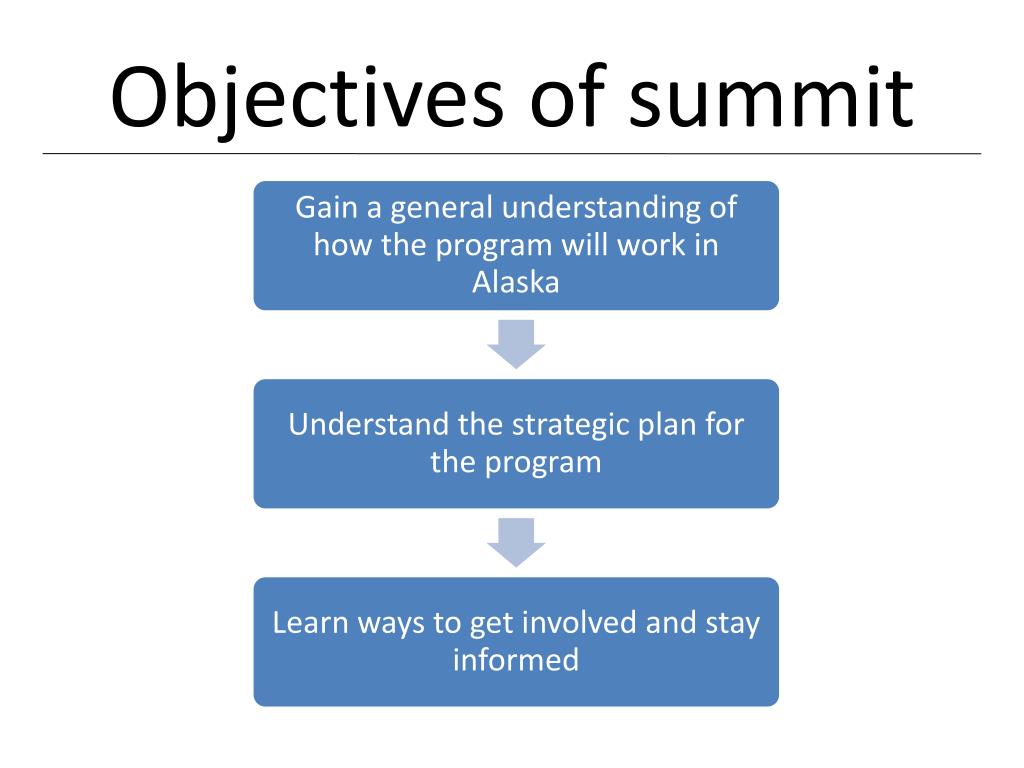 Objectives of summit

Gain a general understanding of how the program will work in Alaska

Understand the strategic plan for the program

Learn ways to get involved and stay informed